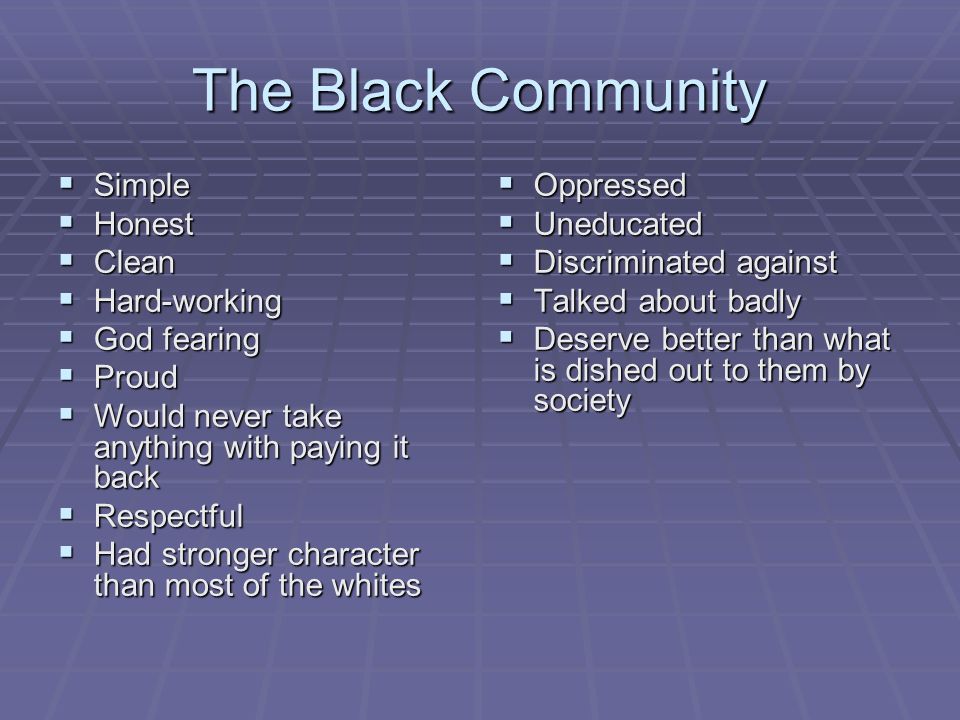 The Black Community

- Simple
- Honest
- Clean
- Hard-working
- God fearing
- Proud
- Would never take anything with paying it back
- Respectful
- Had stronger character than most of the whites

- Oppressed
- Uneducated
- Discriminated against
- Talked about badly
- Deserve better than what is dished out to them by society